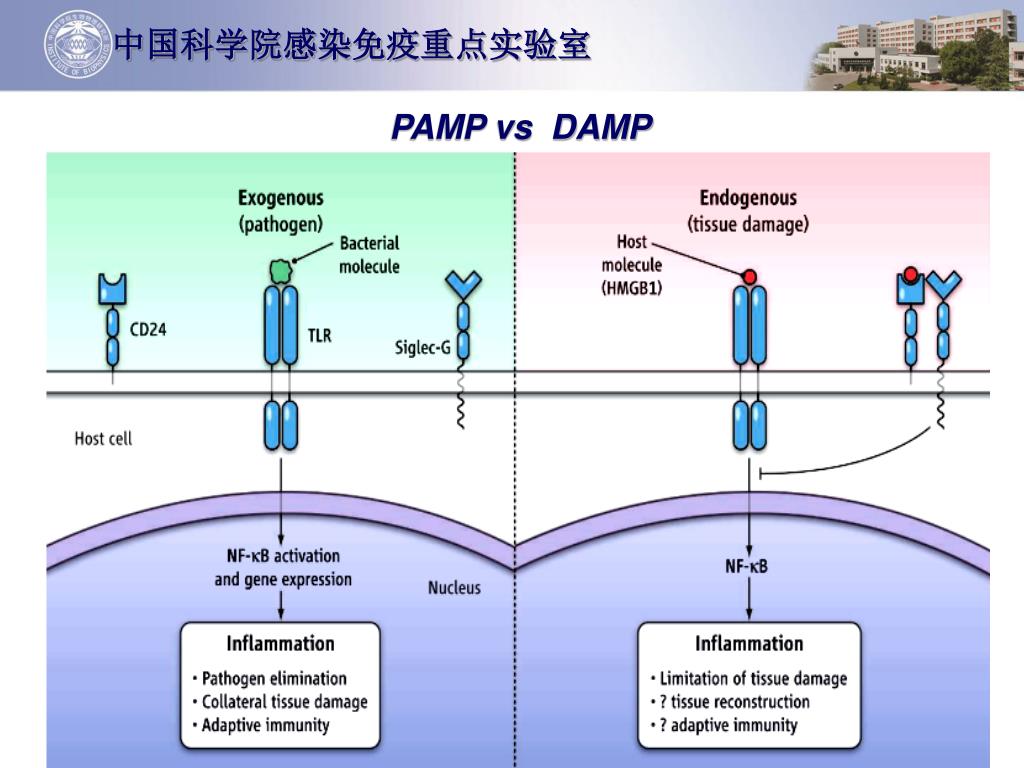 中国科学院感染免疫重点实验室

PAMP vs DAMP

Exogenous
(pathogen)

Bacterial molecule

CD24

TLR

Siglec-G

Host cell

NF-κB activation and gene expression

Nucleus

Inflammation
• Pathogen elimination
• Collateral tissue damage
• Adaptive immunity

Endogenous
(tissue damage)

Host molecule (HMGB1)

NF-κB

Inflammation
• Limitation of tissue damage
• ? tissue reconstruction
• ? adaptive immunity